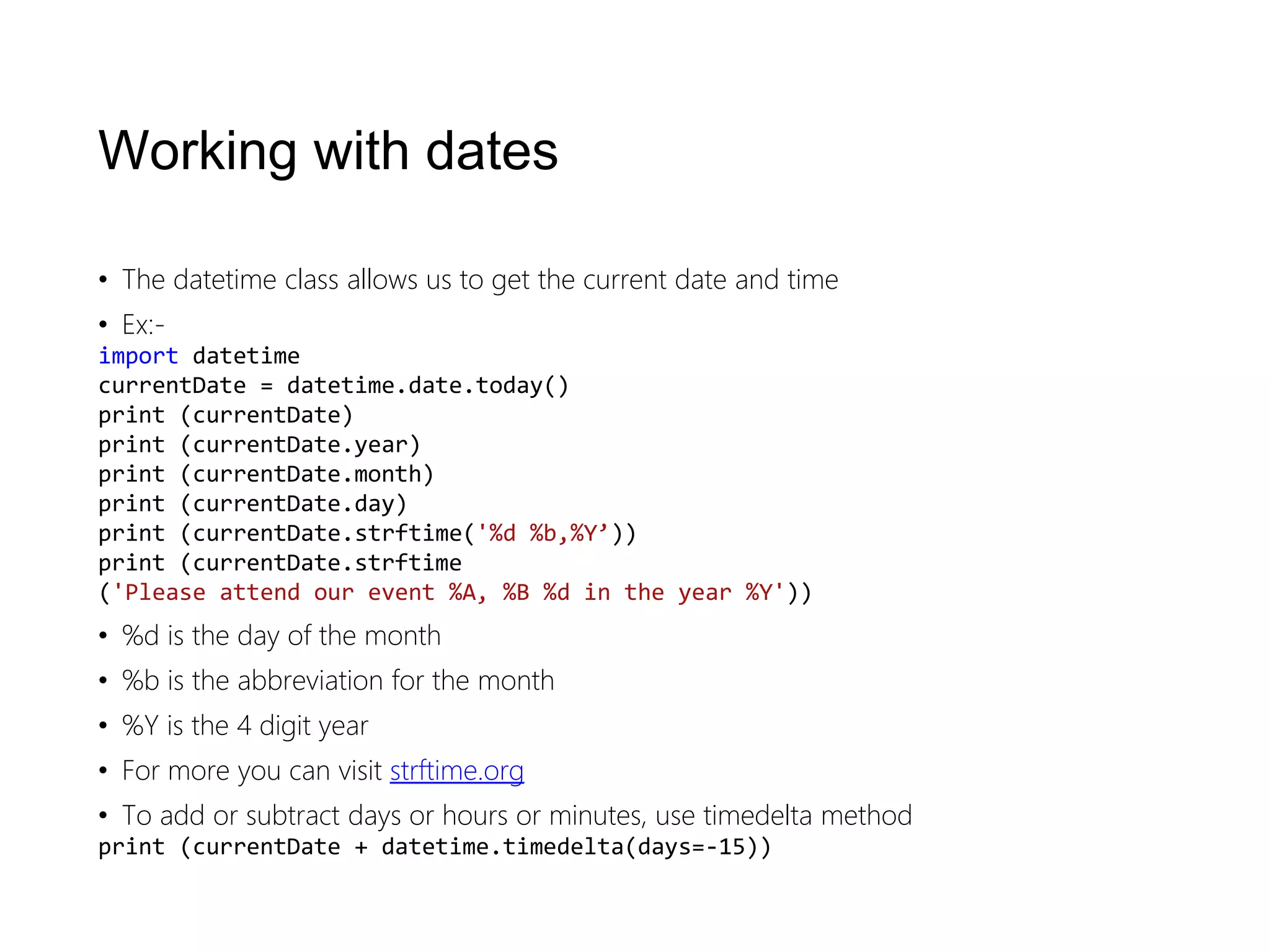 Working with dates

• The datetime class allows us to get the current date and time

• Ex:-

import datetime
currentDate = datetime.date.today()
print (currentDate)
print (currentDate.year)
print (currentDate.month)
print (currentDate.day)
print (currentDate.strftime('%d %b,%Y’))
print (currentDate.strftime
('Please attend our event %A, %B %d in the year %Y'))

• %d is the day of the month

• %b is the abbreviation for the month

• %Y is the 4 digit year

• For more you can visit strftime.org

• To add or subtract days or hours or minutes, use timedelta method

print (currentDate + datetime.timedelta(days=-15))